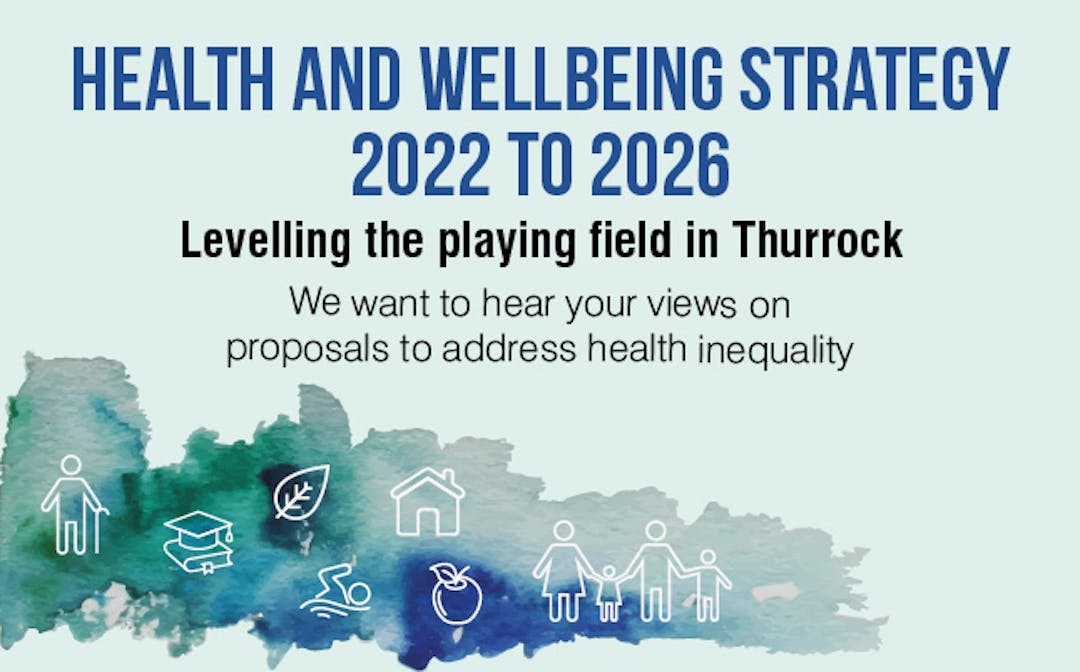 HEALTH AND WELLBEING STRATEGY 2022 TO 2026

Levelling the playing field in Thurrock

We want to hear your views on proposals to address health inequality